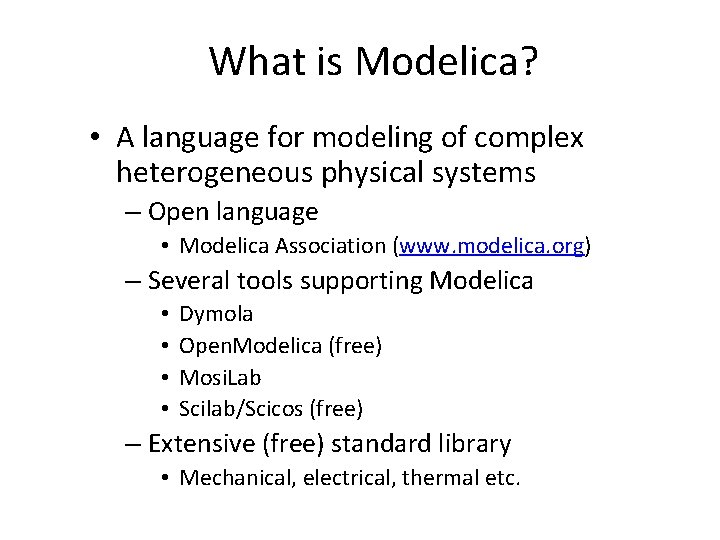 What is Modelica?

• A language for modeling of complex heterogeneous physical systems
– Open language
• Modelica Association (www.modelica.org)
– Several tools supporting Modelica
• Dymola
• OpenModelica (free)
• MosiLab
• Scilab/Scicos (free)
– Extensive (free) standard library
• Mechanical, electrical, thermal etc.